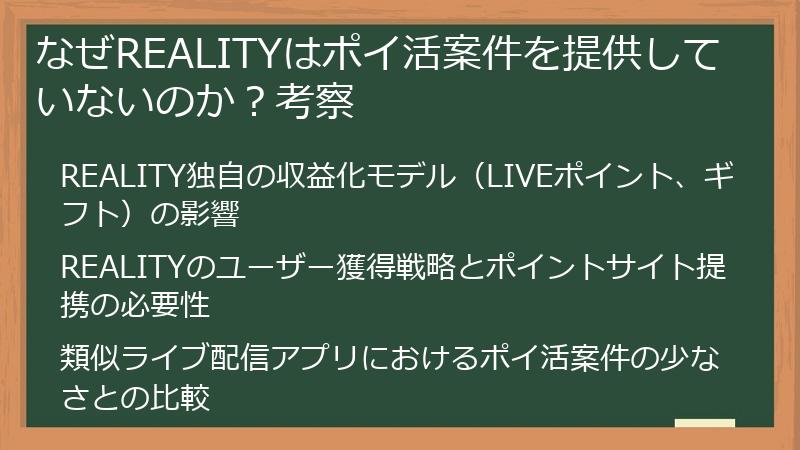 なぜREALITYはポイ活案件を提供していないのか？考察

REALITY独自の収益化モデル（LIVEポイント、ギフト）の影響

REALITYのユーザー獲得戦略とポイントサイト提携の必要性

類似ライブ配信アプリにおけるポイ活案件の少なさとの比較